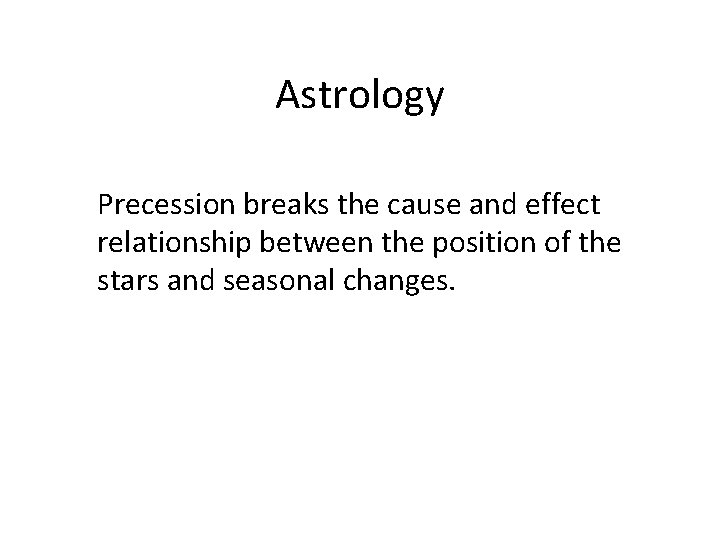 Astrology

Precession breaks the cause and effect relationship between the position of the stars and seasonal changes.